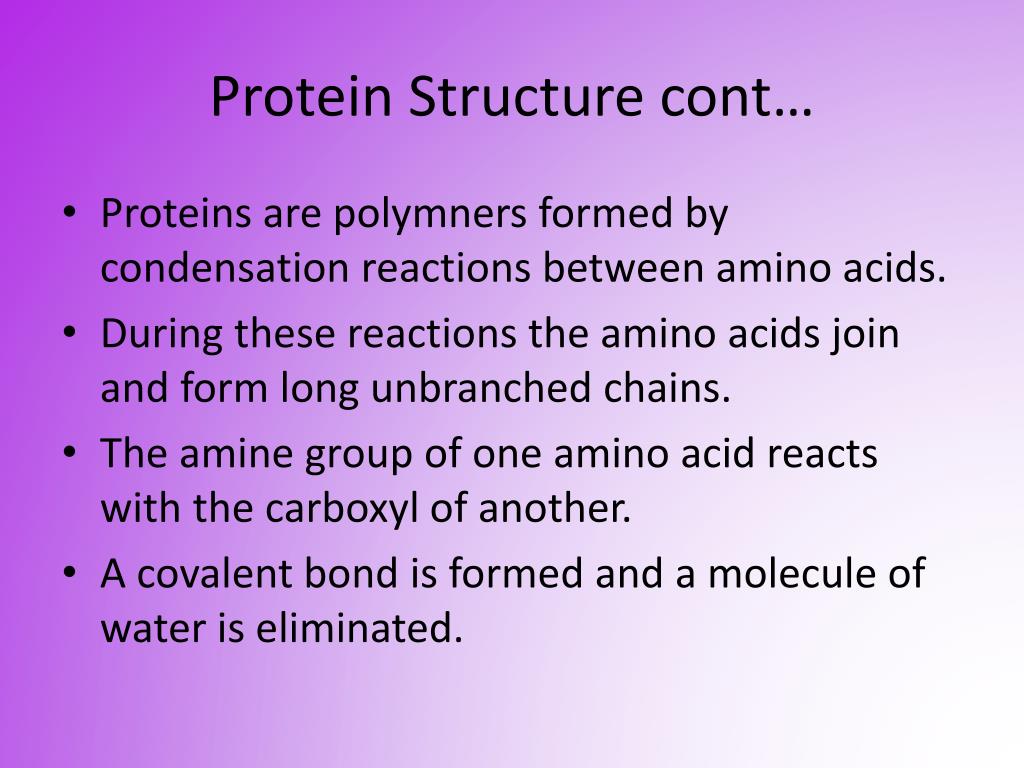 Protein Structure cont…

• Proteins are polymners formed by condensation reactions between amino acids.
• During these reactions the amino acids join and form long unbranched chains.
• The amine group of one amino acid reacts with the carboxyl of another.
• A covalent bond is formed and a molecule of water is eliminated.